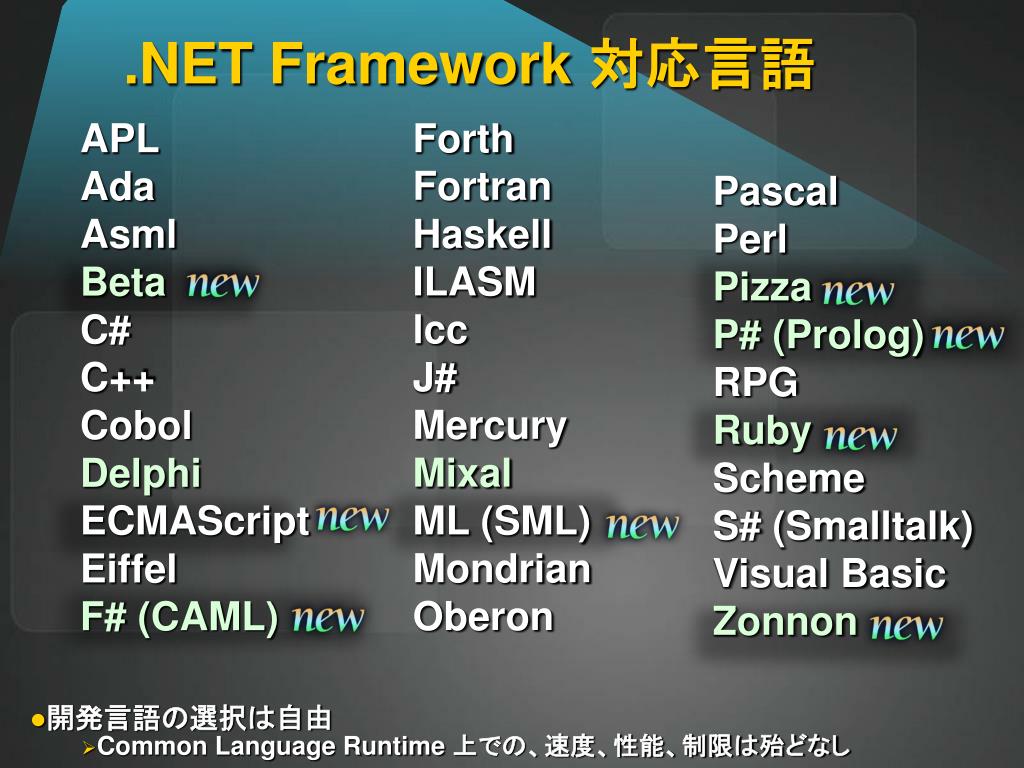 .NET Framework 対応言語

APL
Ada
Asml
Beta new
C#
C++
Cobol
Delphi
ECMAScript new
Eiffel
F# (CAML) new

Forth
Fortran
Haskell
ILASM
lcc
J#
Mercury
Mixal
ML (SML) new
Mondrian
Oberon

Pascal
Perl
Pizza new
P# (Prolog) new
RPG
Ruby new
Scheme
S# (Smalltalk)
Visual Basic
Zonnon new

●開発言語の選択は自由
➢Common Language Runtime 上での、速度、性能、制限は殆どなし